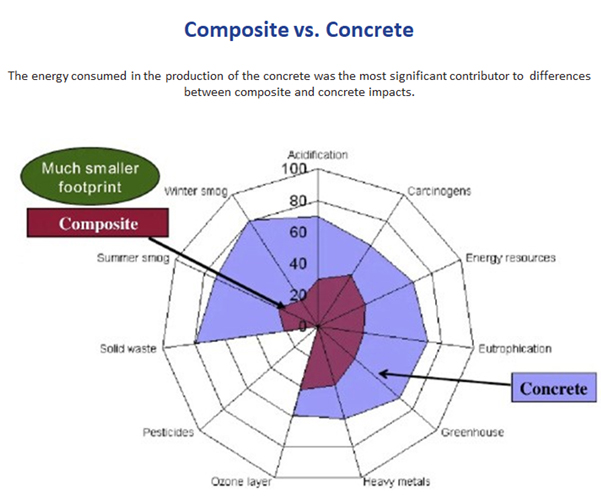 Composite vs. Concrete

The energy consumed in the production of the concrete was the most significant contributor to differences between composite and concrete impacts.

Much smaller footprint

Composite

Concrete

Acidification
Carcinogens
Energy resources
Eutrophication
Greenhouse
Heavy metals
Ozone layer
Pesticides
Solid waste
Summer smog
Winter smog

100
80
60
40
20
0